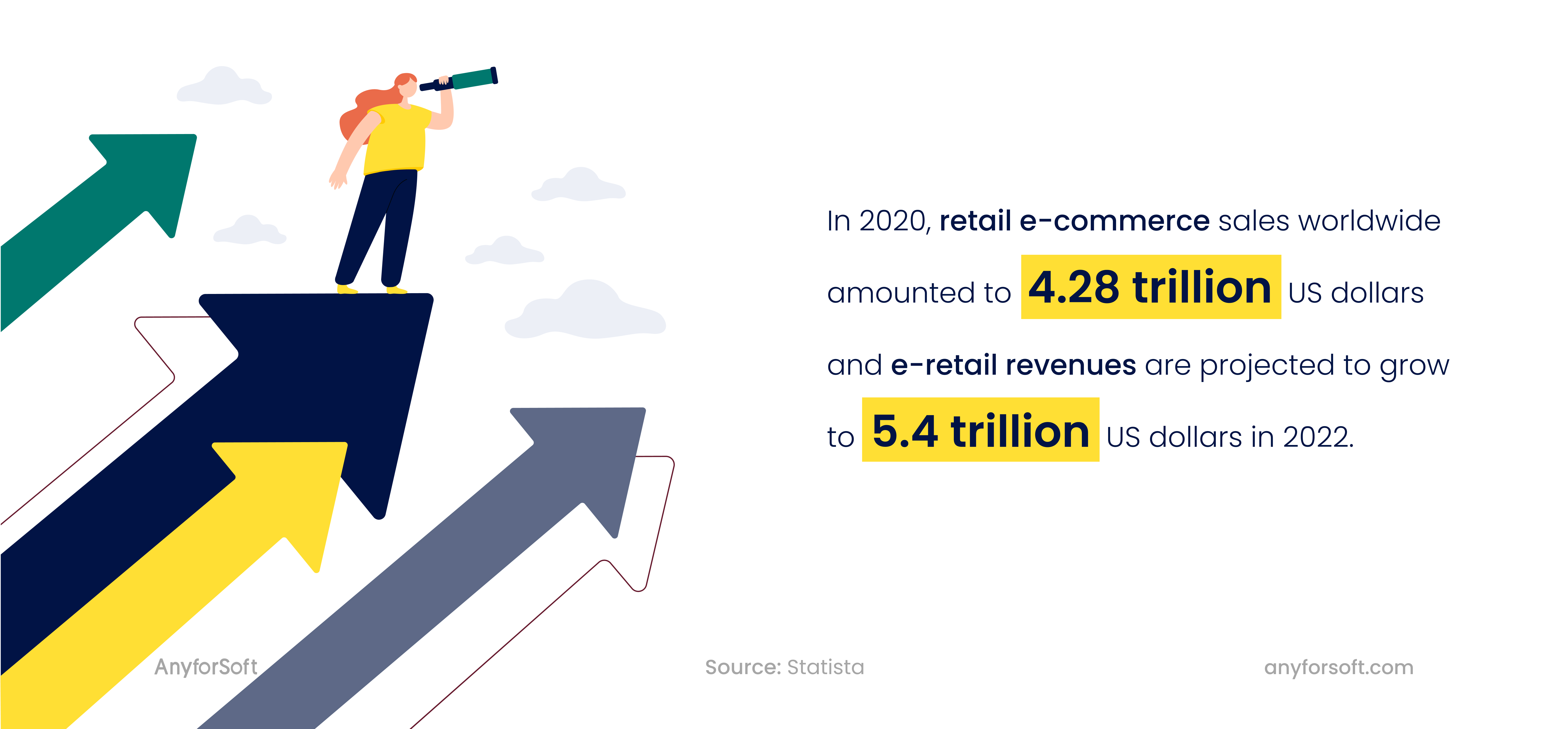 In 2020, retail e-commerce sales worldwide amounted to 4.28 trillion US dollars and e-retail revenues are projected to grow to 5.4 trillion US dollars in 2022.

AnyforSoft

Source: Statista

anyforsoft.com